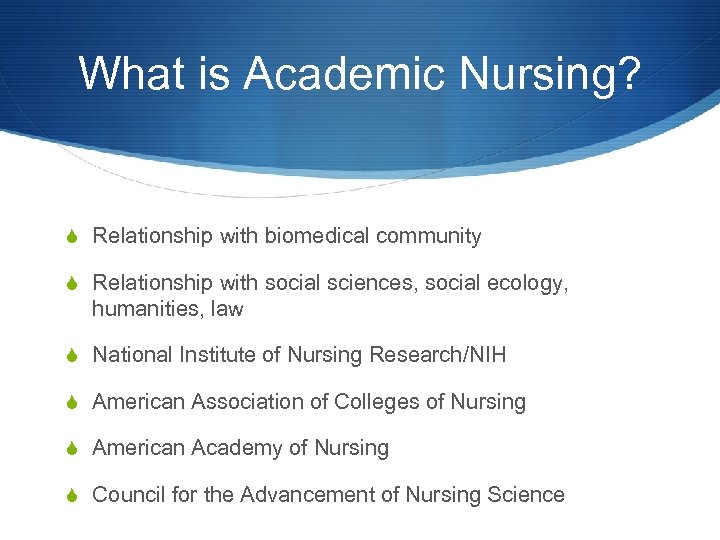 What is Academic Nursing?

Relationship with biomedical community

Relationship with social sciences, social ecology, humanities, law

National Institute of Nursing Research/NIH

American Association of Colleges of Nursing

American Academy of Nursing

Council for the Advancement of Nursing Science